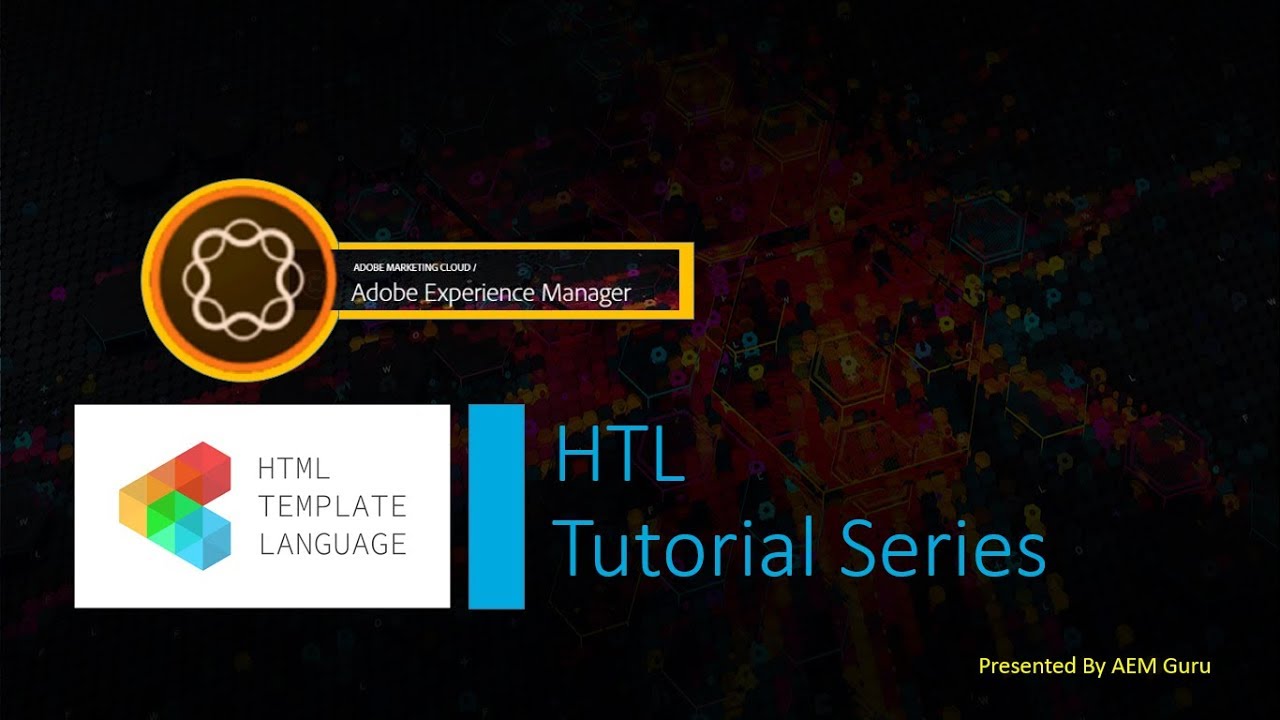 ADOBE MARKETING CLOUD /
Adobe Experience Manager

HTML
TEMPLATE
LANGUAGE

HTL
Tutorial Series

Presented By AEM Guru